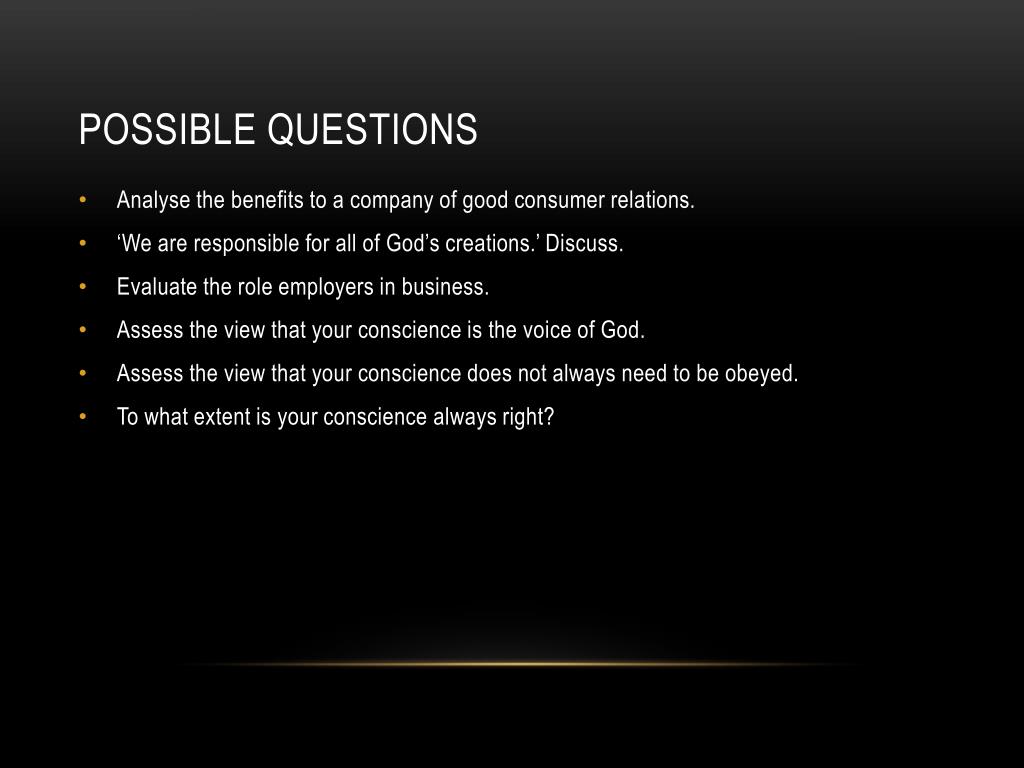 POSSIBLE QUESTIONS

• Analyse the benefits to a company of good consumer relations.
• ‘We are responsible for all of God’s creations.’ Discuss.
• Evaluate the role employers in business.
• Assess the view that your conscience is the voice of God.
• Assess the view that your conscience does not always need to be obeyed.
• To what extent is your conscience always right?